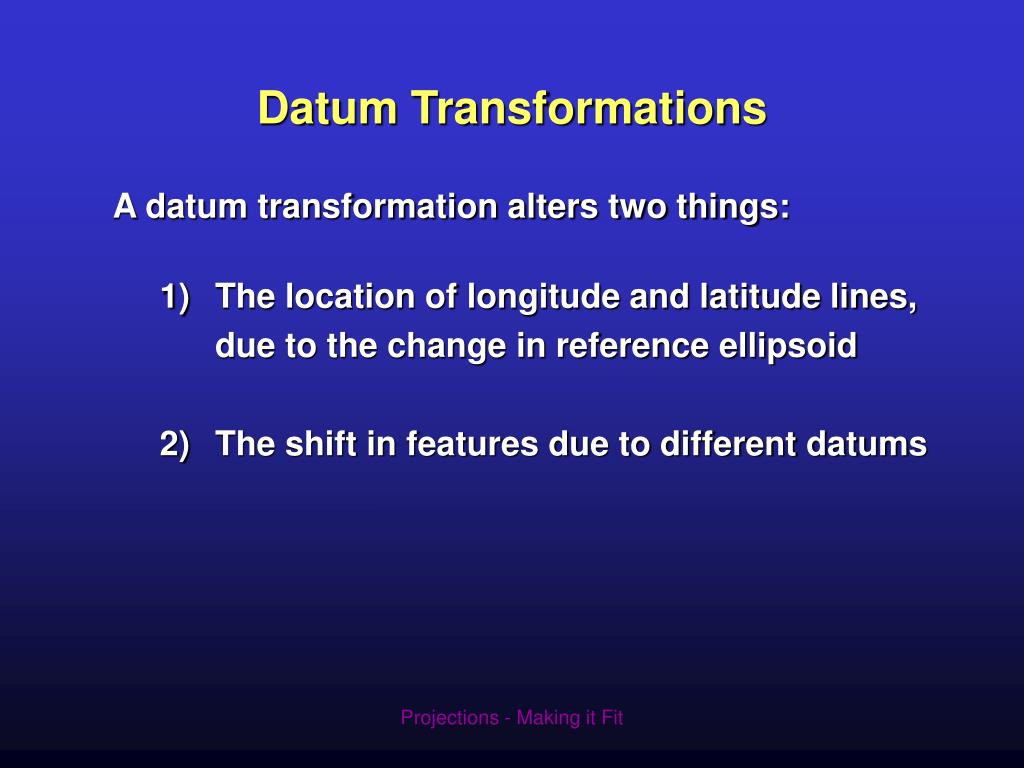 Datum Transformations

A datum transformation alters two things:

1) The location of longitude and latitude lines, due to the change in reference ellipsoid

2) The shift in features due to different datums

Projections - Making it Fit